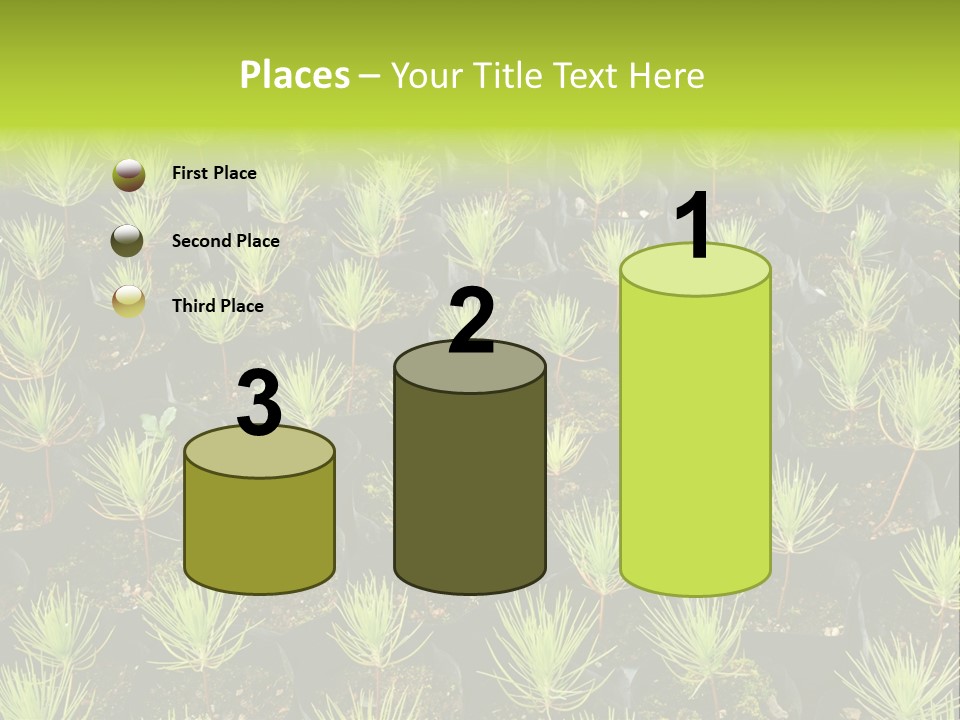 Places – Your Title Text Here

First Place

Second Place

Third Place

3

2

1